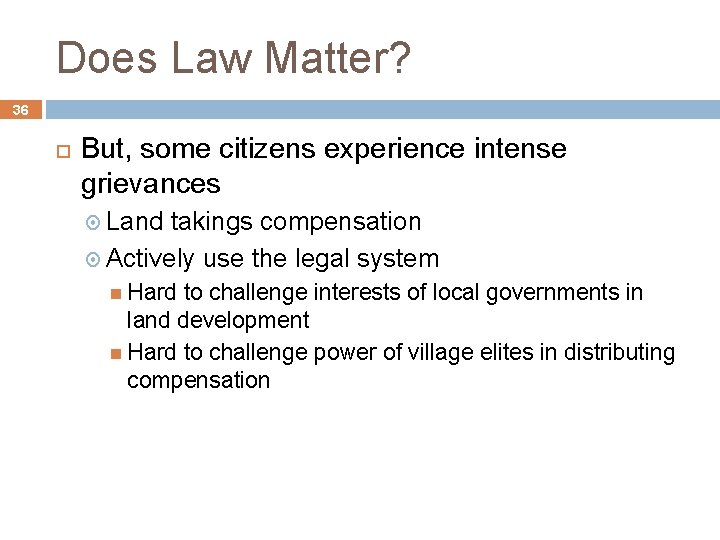 Does Law Matter?

36

But, some citizens experience intense grievances

Land takings compensation

Actively use the legal system

Hard to challenge interests of local governments in land development

Hard to challenge power of village elites in distributing compensation